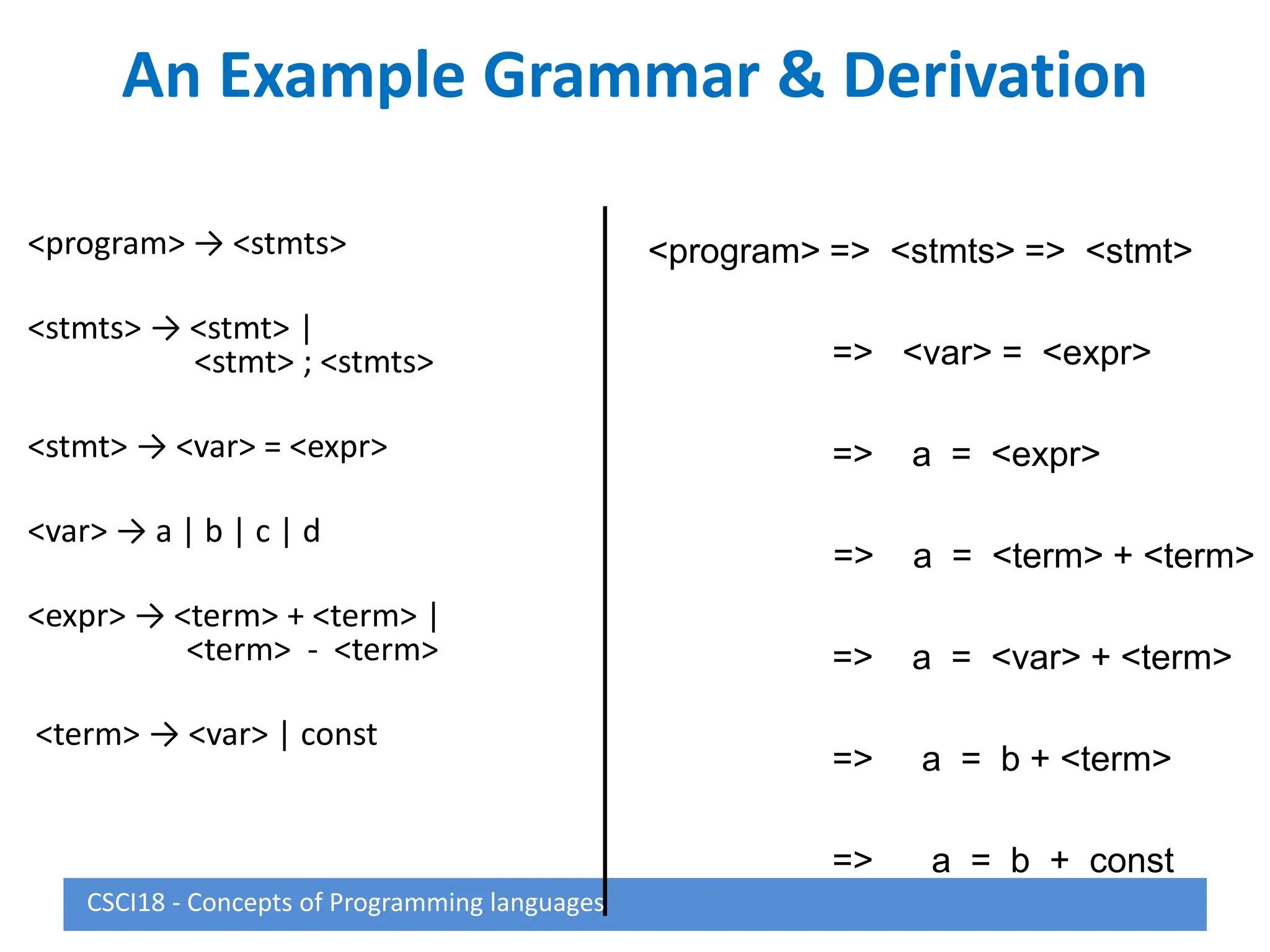 An Example Grammar & Derivation

<program> → <stmts>

<stmts> → <stmt> |
<stmt> ; <stmts>

<stmt> → <var> = <expr>

<var> → a | b | c | d

<expr> → <term> + <term> |
<term> - <term>

<term> → <var> | const

<program> => <stmts> => <stmt>

=> <var> = <expr>

=> a = <expr>

=> a = <term> + <term>

=> a = <var> + <term>

=> a = b + <term>

=> a = b + const

CSCI18 - Concepts of Programming languages